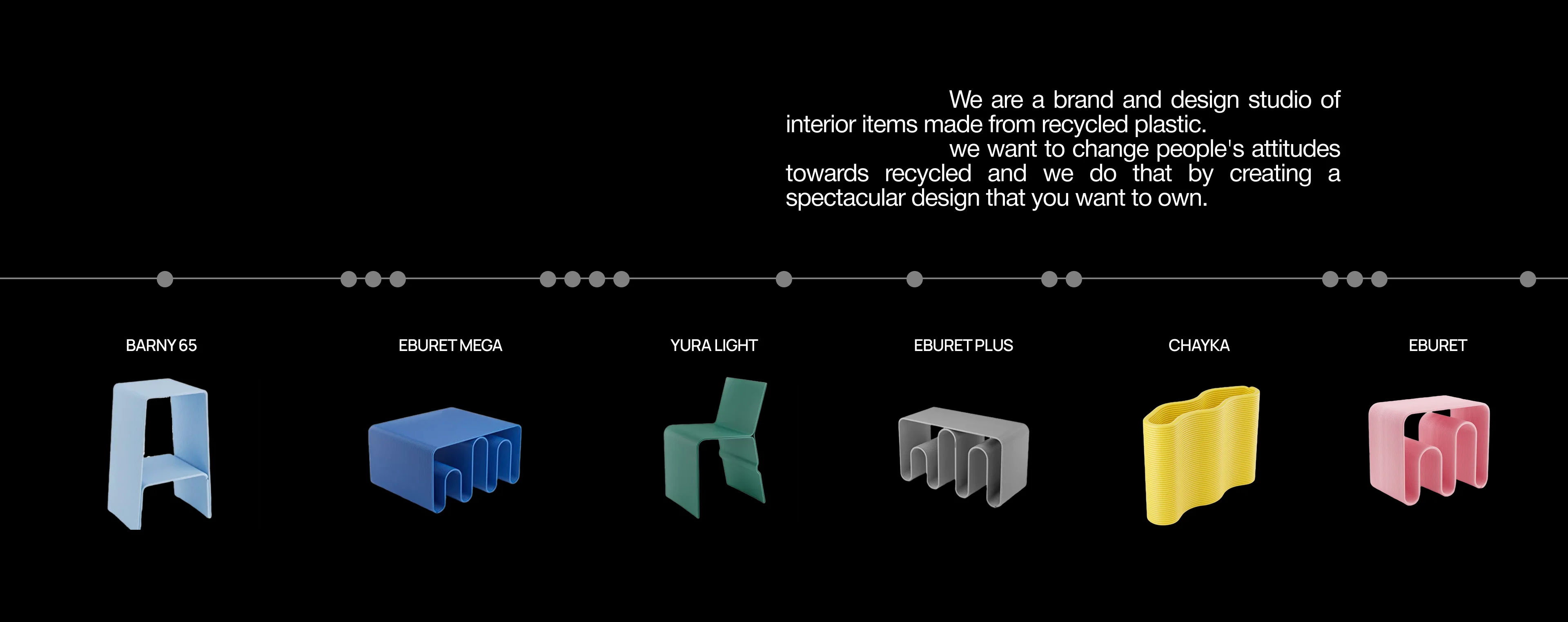 We are a brand and design studio of interior items made from recycled plastic.

we want to change people's attitudes towards recycled and we do that by creating a spectacular design that you want to own.

BARNY 65

EBURET MEGA

YURA LIGHT

EBURET PLUS

CHAYKA

EBURET